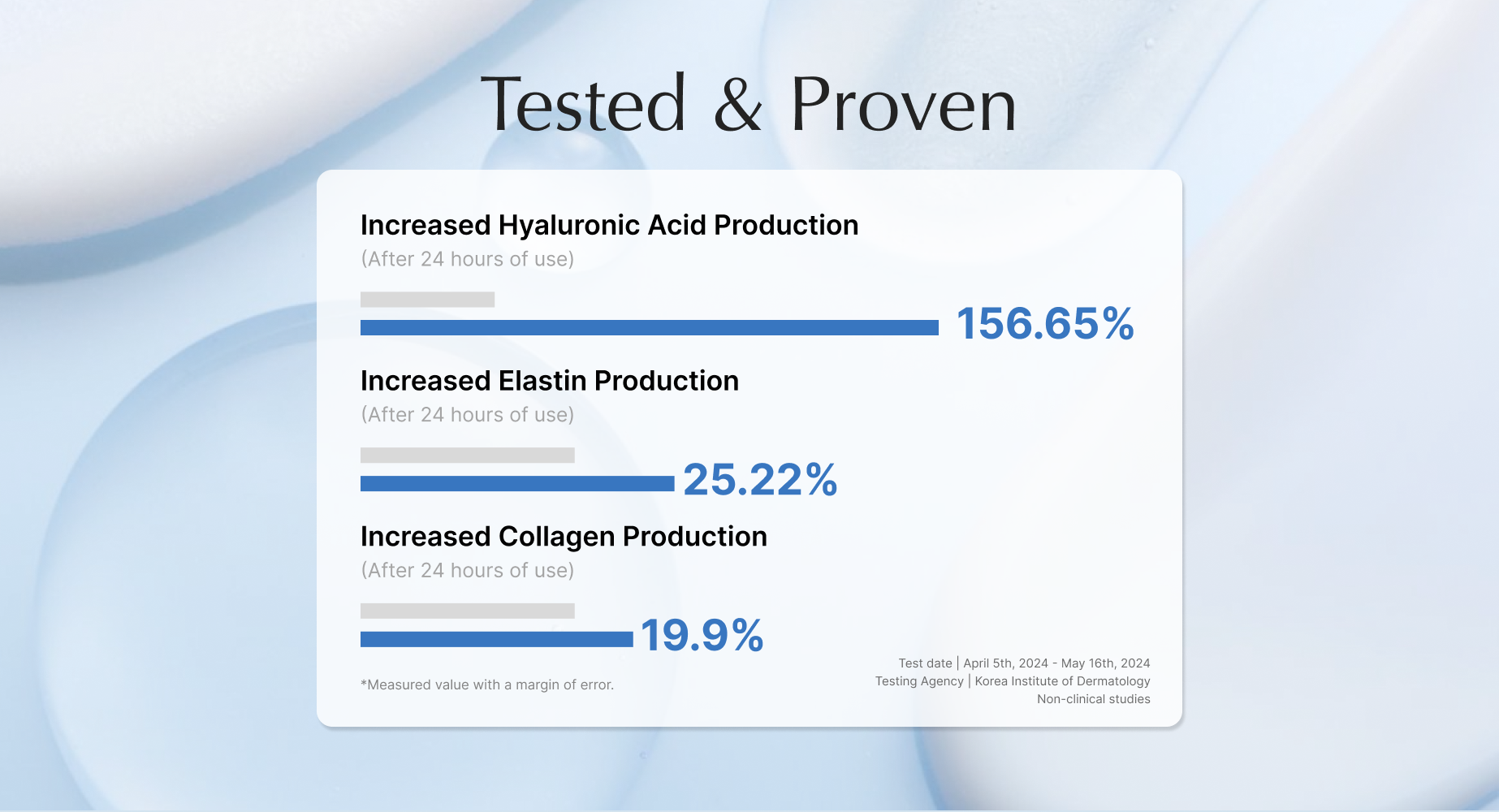 Tested & Proven

Increased Hyaluronic Acid Production
(After 24 hours of use)

156.65%

Increased Elastin Production
(After 24 hours of use)

25.22%

Increased Collagen Production
(After 24 hours of use)

19.9%

*Measured value with a margin of error.

Test date | April 5th, 2024 - May 16th, 2024
Testing Agency | Korea Institute of Dermatology
Non-clinical studies